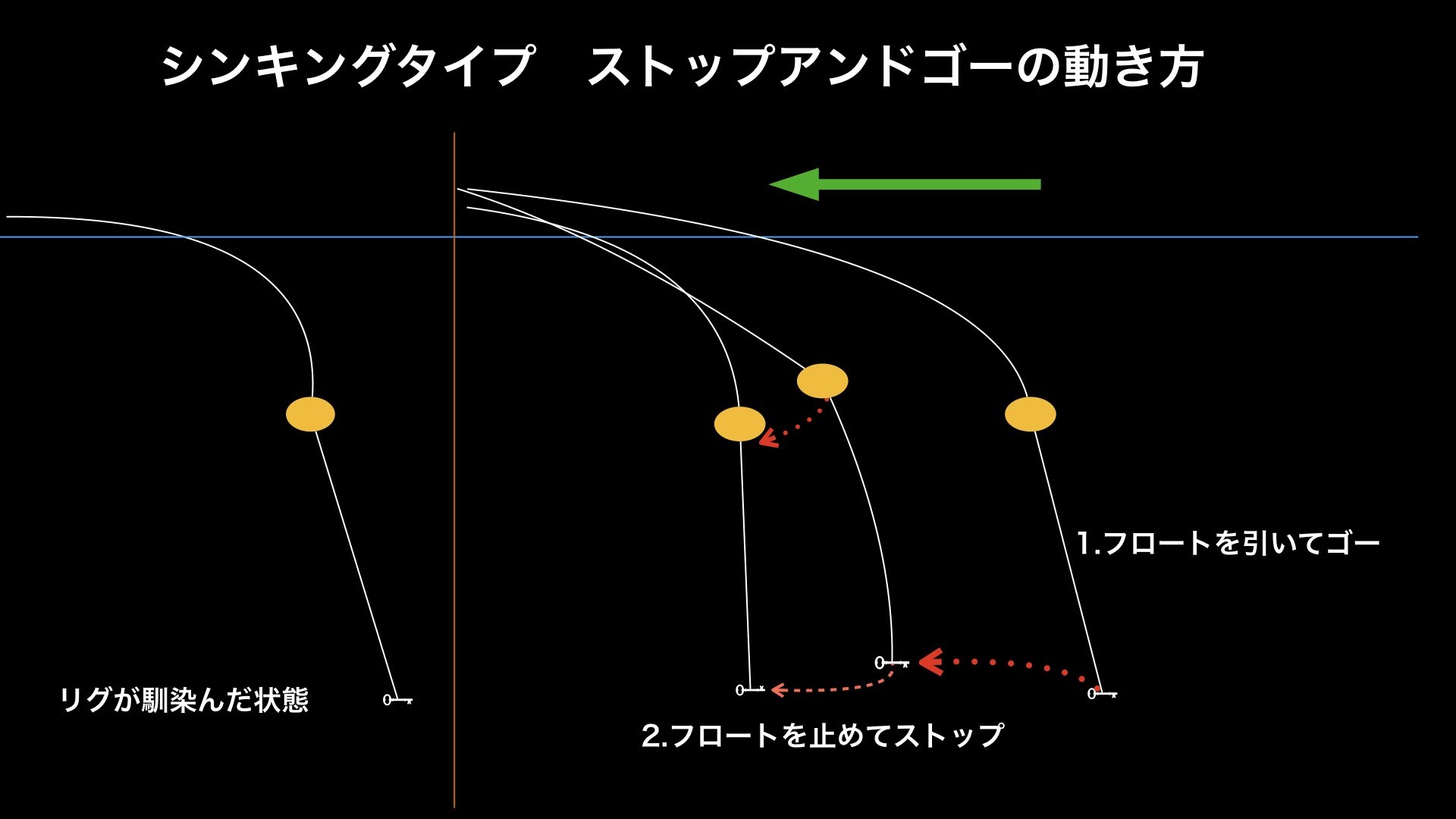 シンキングタイプ　ストップアンドゴーの動き方

1.フロートを引いてゴー

リグが馴染んだ状態

2.フロートを止めてストップ